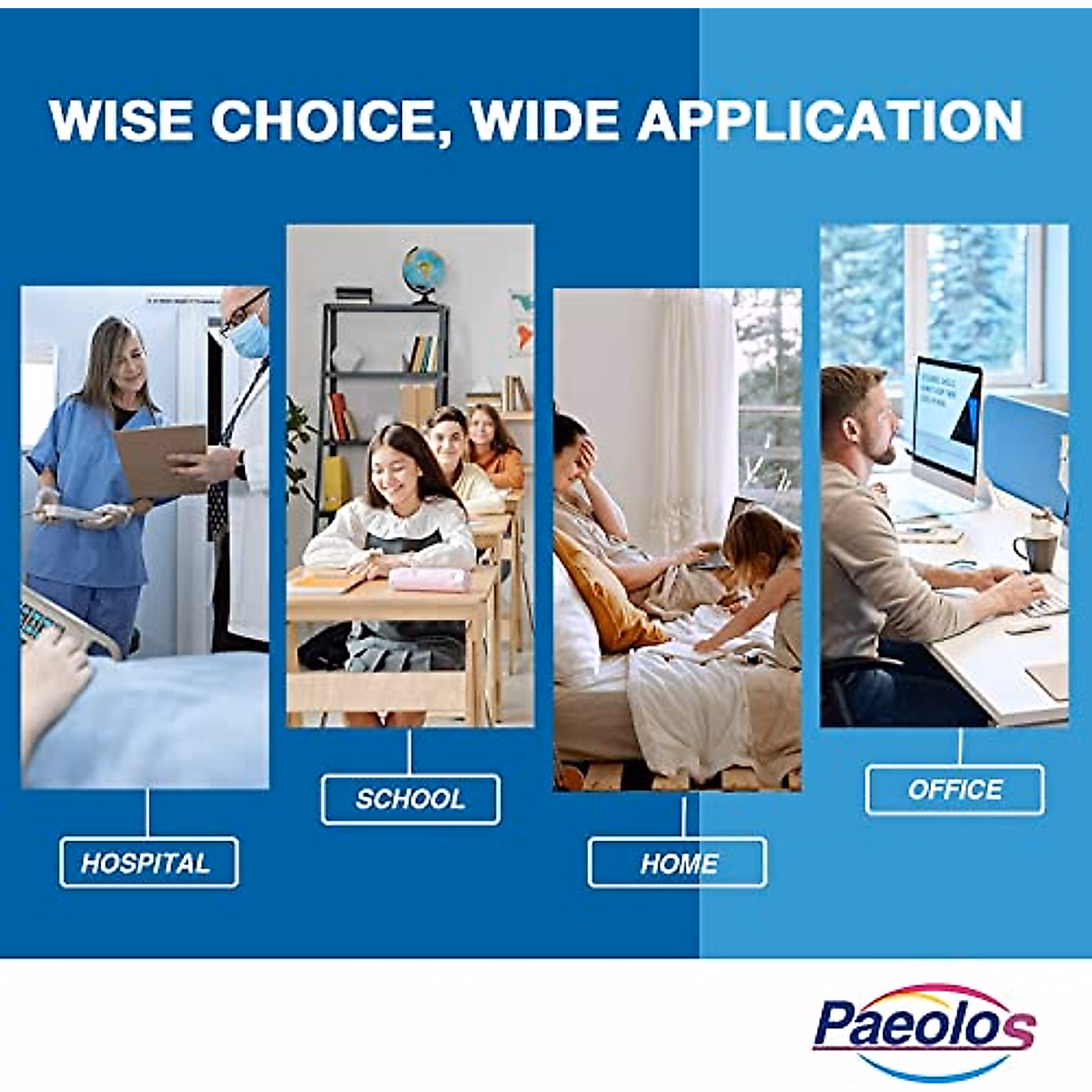 WISE CHOICE, WIDE APPLICATION

HOSPITAL

SCHOOL

HOME

OFFICE

Paeolos